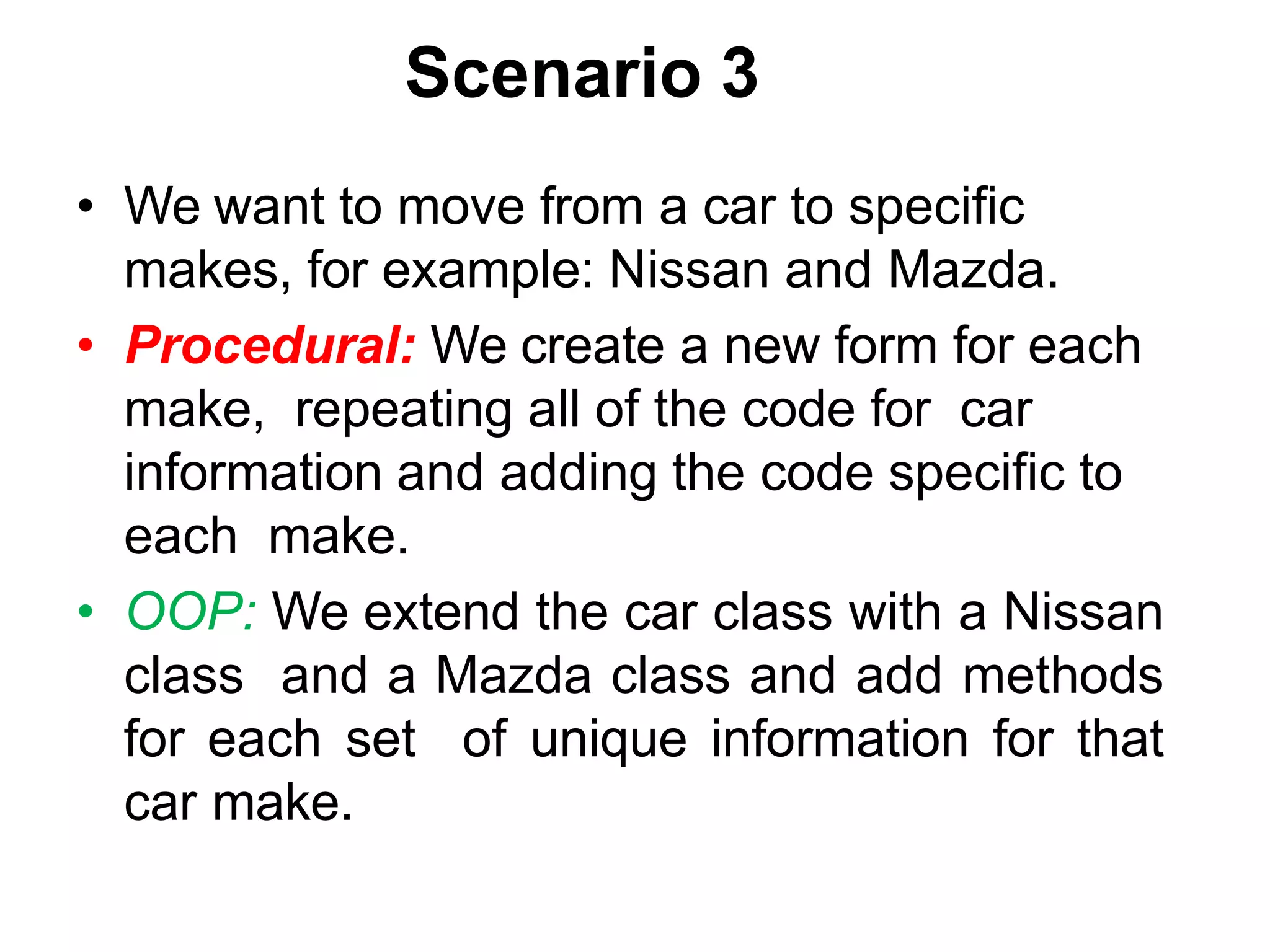 Scenario 3

• We want to move from a car to specific makes, for example: Nissan and Mazda.

• Procedural: We create a new form for each make, repeating all of the code for car information and adding the code specific to each make.

• OOP: We extend the car class with a Nissan class and a Mazda class and add methods for each set of unique information for that car make.